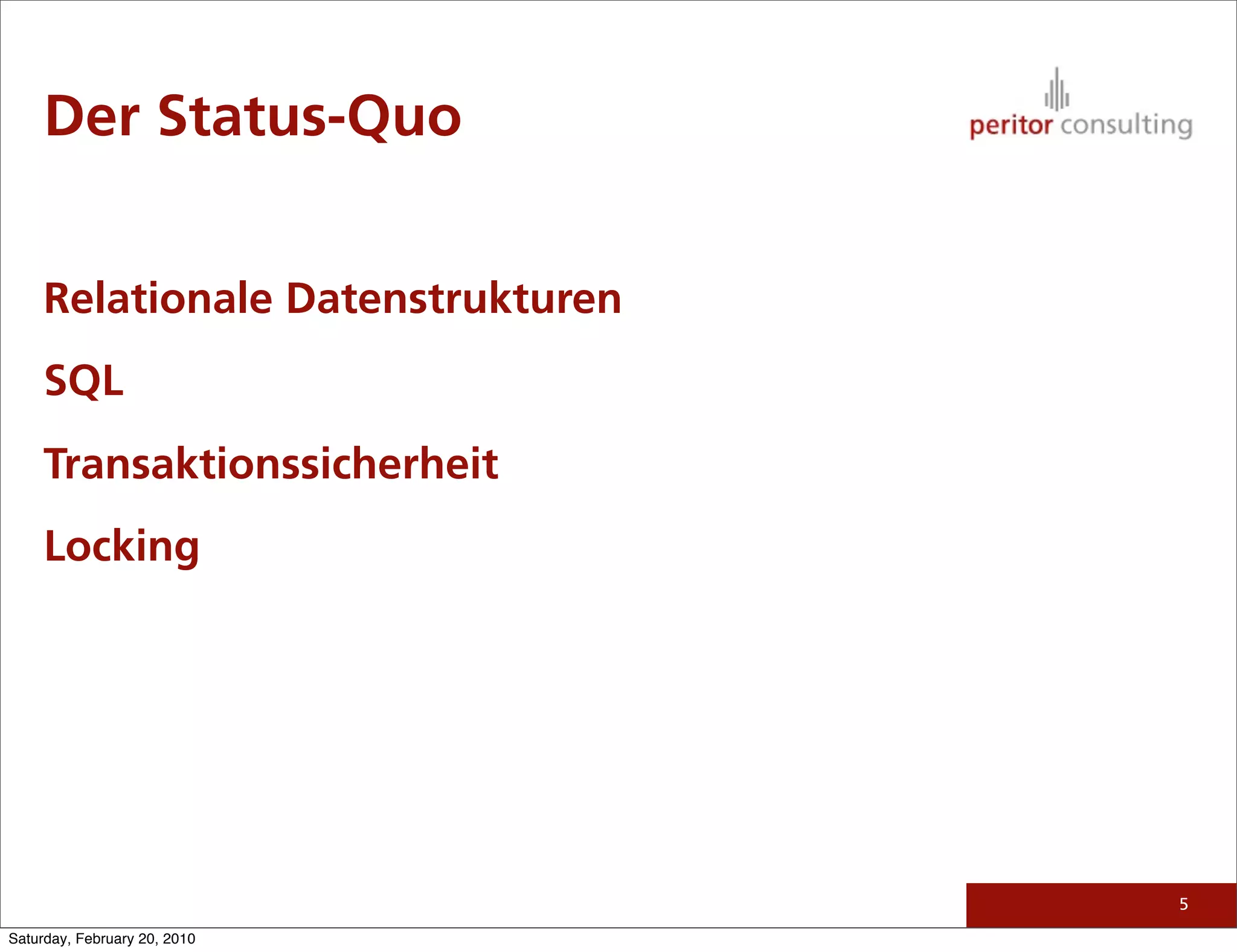 Der Status-Quo

peritor consulting

Relationale Datenstrukturen

SQL

Transaktionssicherheit

Locking

5

Saturday, February 20, 2010